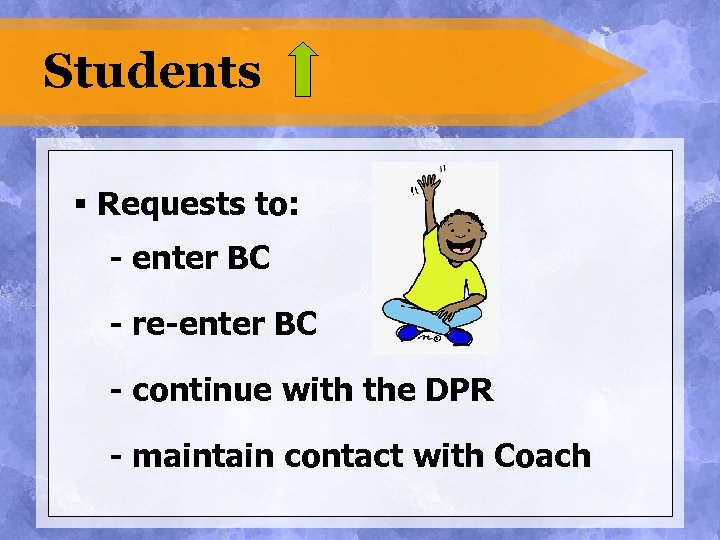 Students

▪ Requests to:

- enter BC

- re-enter BC

- continue with the DPR

- maintain contact with Coach